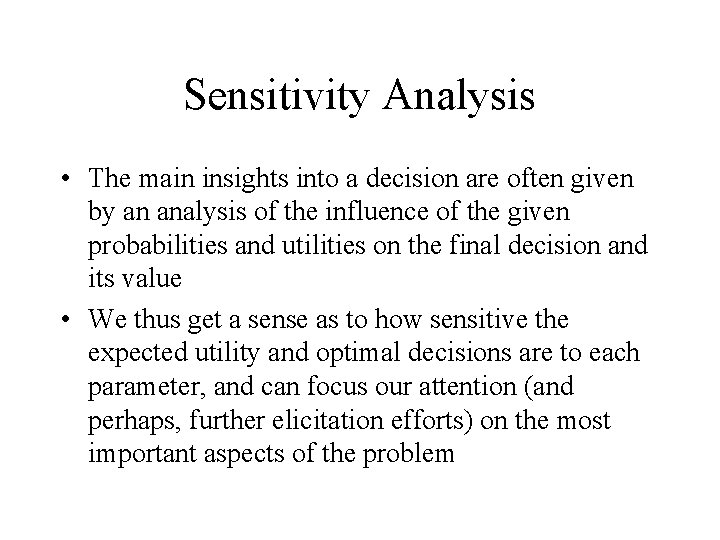 Sensitivity Analysis

• The main insights into a decision are often given by an analysis of the influence of the given probabilities and utilities on the final decision and its value

• We thus get a sense as to how sensitive the expected utility and optimal decisions are to each parameter, and can focus our attention (and perhaps, further elicitation efforts) on the most important aspects of the problem